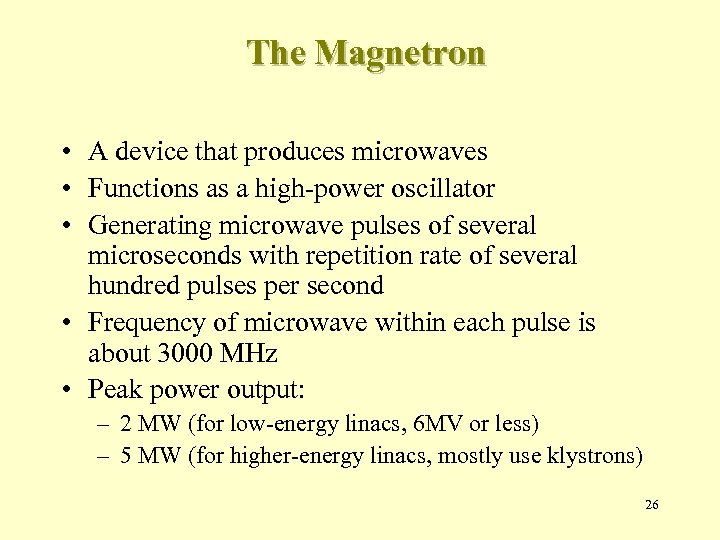 The Magnetron

• A device that produces microwaves
• Functions as a high-power oscillator
• Generating microwave pulses of several microseconds with repetition rate of several hundred pulses per second
• Frequency of microwave within each pulse is about 3000 MHz
• Peak power output:
– 2 MW (for low-energy linacs, 6MV or less)
– 5 MW (for higher-energy linacs, mostly use klystrons)

26